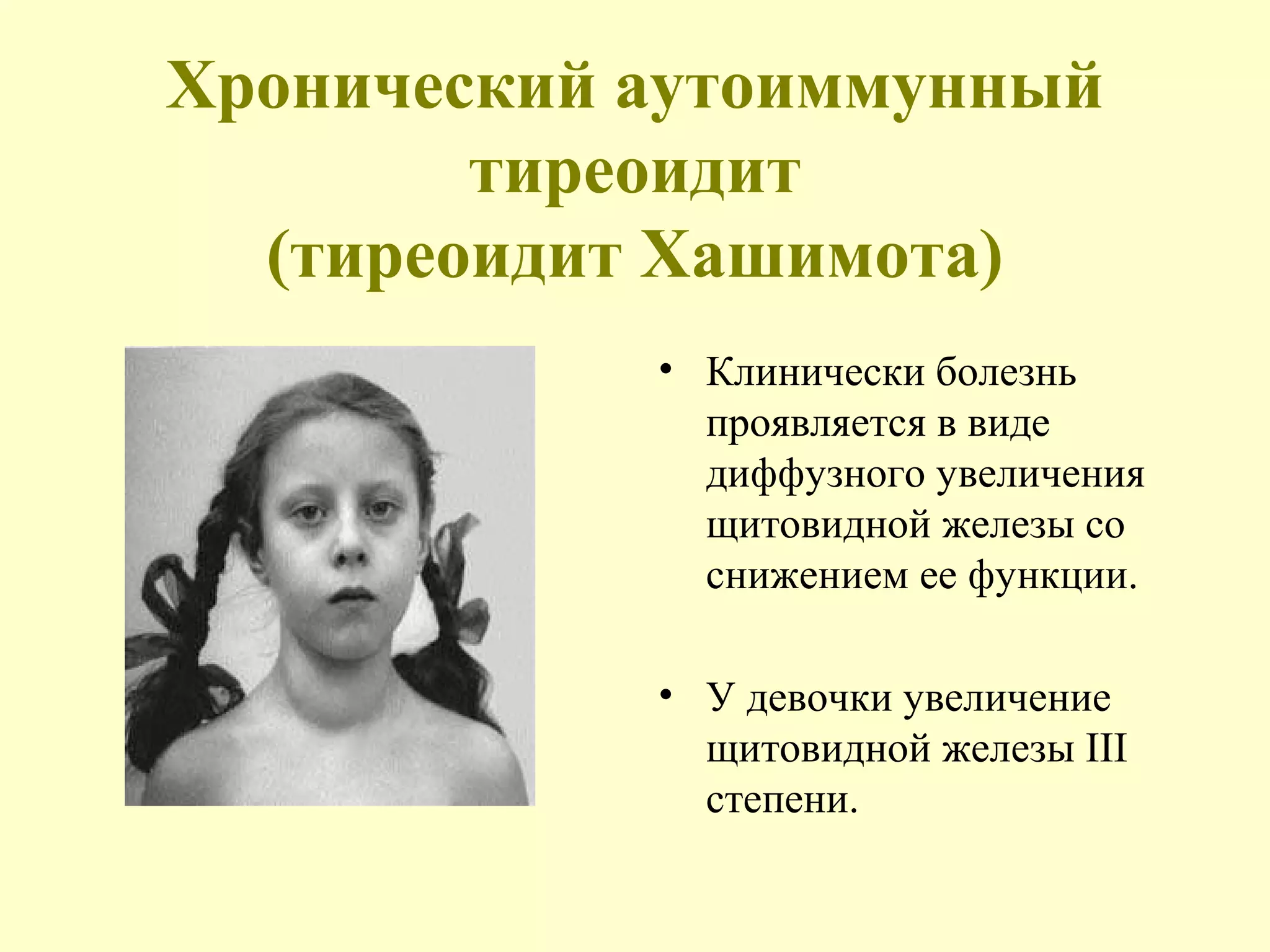 Хронический аутоиммунный тиреоидит
(тиреоидит Хашимота)

• Клинически болезнь проявляется в виде диффузного увеличения щитовидной железы со снижением ее функции.

• У девочки увеличение щитовидной железы III степени.